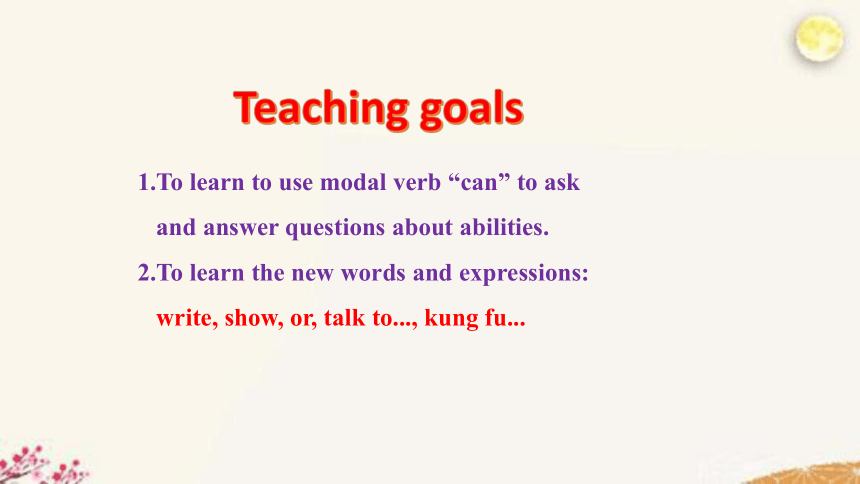 Teaching goals

1.To learn to use modal verb “can” to ask and answer questions about abilities.

2.To learn the new words and expressions: write, show, or, talk to..., kung fu...